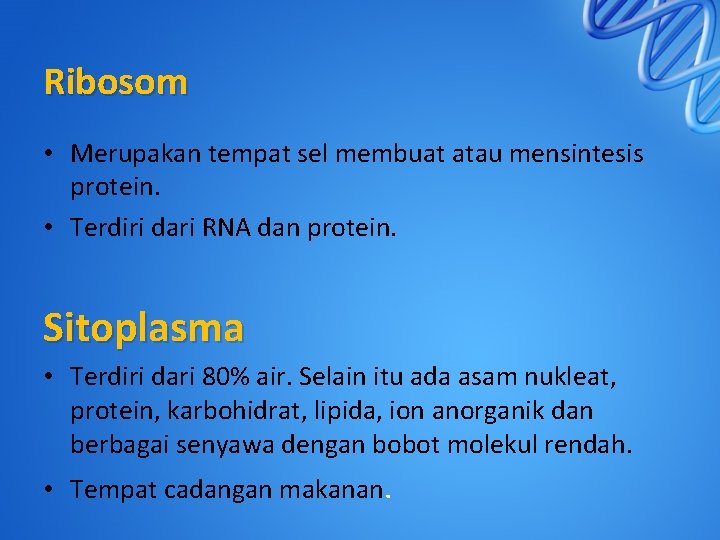 Ribosom

• Merupakan tempat sel membuat atau mensintesis protein.
• Terdiri dari RNA dan protein.

Sitoplasma

• Terdiri dari 80% air. Selain itu ada asam nukleat, protein, karbohidrat, lipida, ion anorganik dan berbagai senyawa dengan bobot molekul rendah.
• Tempat cadangan makanan.